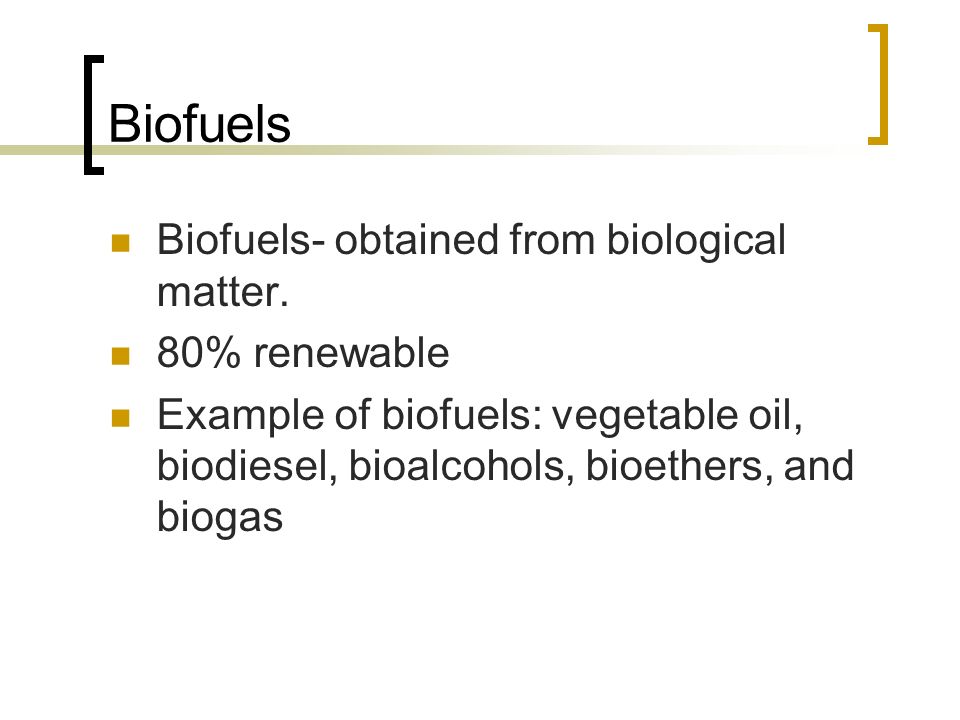 Biofuels

- Biofuels- obtained from biological matter.
- 80% renewable
- Example of biofuels: vegetable oil, biodiesel, bioalcohols, bioethers, and biogas